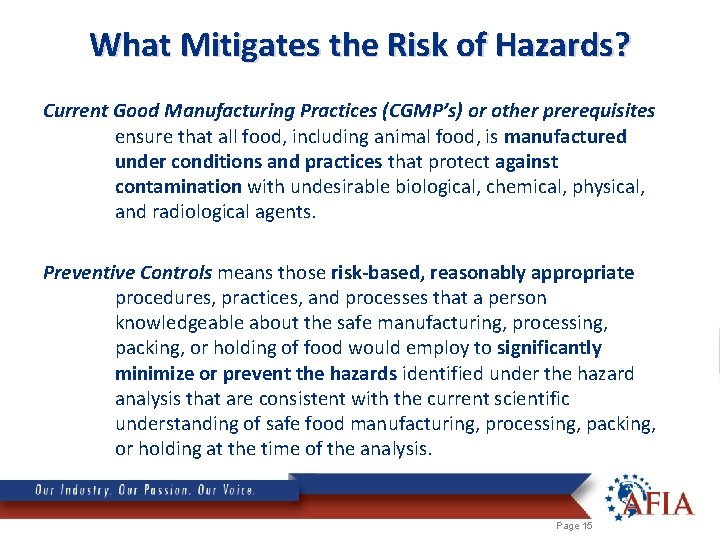 What Mitigates the Risk of Hazards?

Current Good Manufacturing Practices (CGMP's) or other prerequisites ensure that all food, including animal food, is manufactured under conditions and practices that protect against contamination with undesirable biological, chemical, physical, and radiological agents.

Preventive Controls means those risk-based, reasonably appropriate procedures, practices, and processes that a person knowledgeable about the safe manufacturing, processing, packing, or holding of food would employ to significantly minimize or prevent the hazards identified under the hazard analysis that are consistent with the current scientific understanding of safe food manufacturing, processing, packing, or holding at the time of the analysis.

Our Industry. Our Passion. Our Voice.

AFIA

Page 15